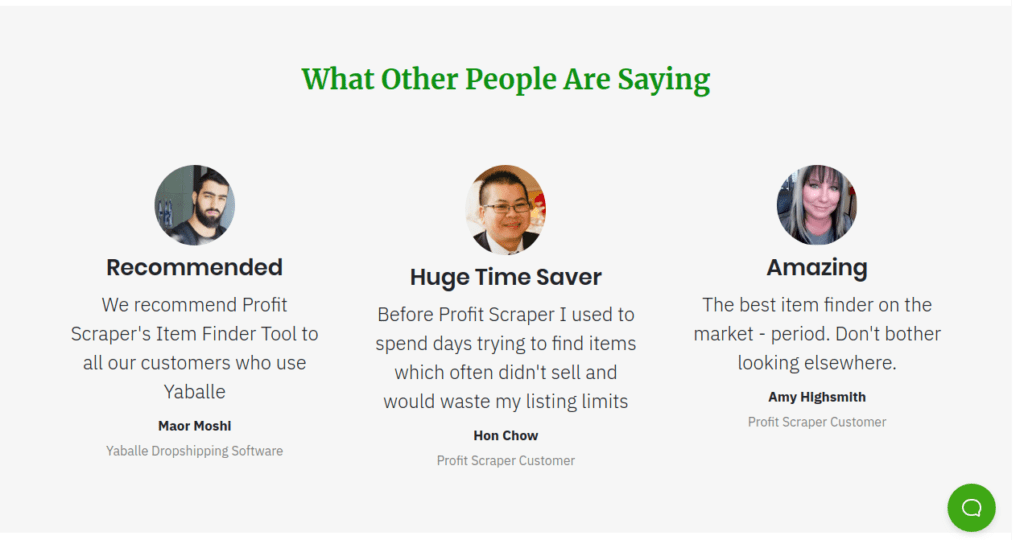 What Other People Are Saying

Recommended

We recommend Profit Scraper's Item Finder Tool to all our customers who use Yaballe

Maor Moshi

Yaballe Dropshipping Software

Huge Time Saver

Before Profit Scraper I used to spend days trying to find items which often didn't sell and would waste my listing limits

Hon Chow

Profit Scraper Customer

Amazing

The best item finder on the market - period. Don't bother looking elsewhere.

Amy Highsmith

Profit Scraper Customer